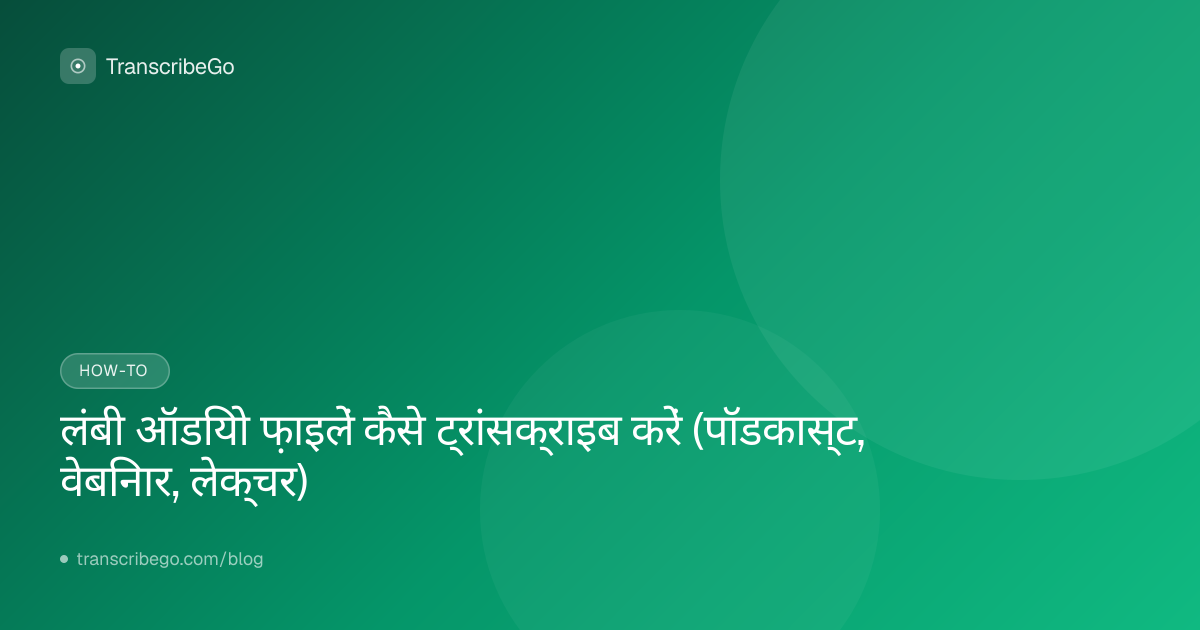 TranscribeGo

HOW-TO

लंबी ऑडियो फ़ाइलें कैसे ट्रांसक्राइब करें (पॉडकास्ट, वेबिनार, लेक्चर)

transcribego.com/blog